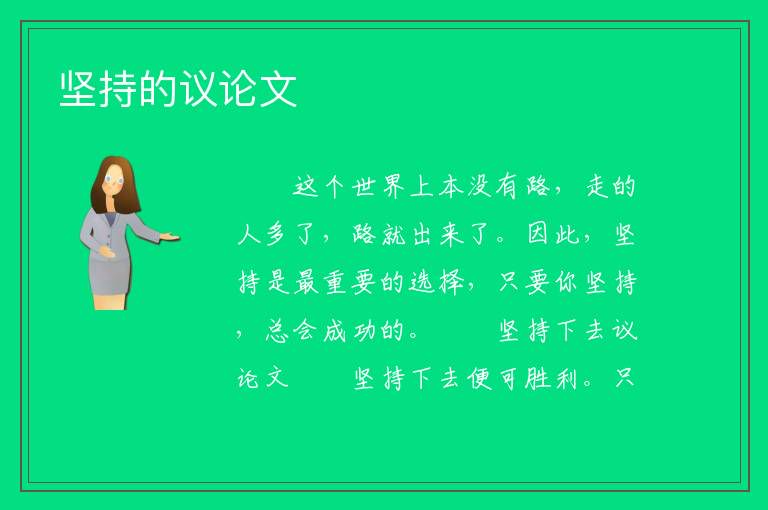 坚持的议论文

这个世界上本没有路，走的人多了，路就出来了。因此，坚持是最重要的选择，只要你坚持，总会成功的。　　坚持下去议论文　　坚持下去便可胜利。只